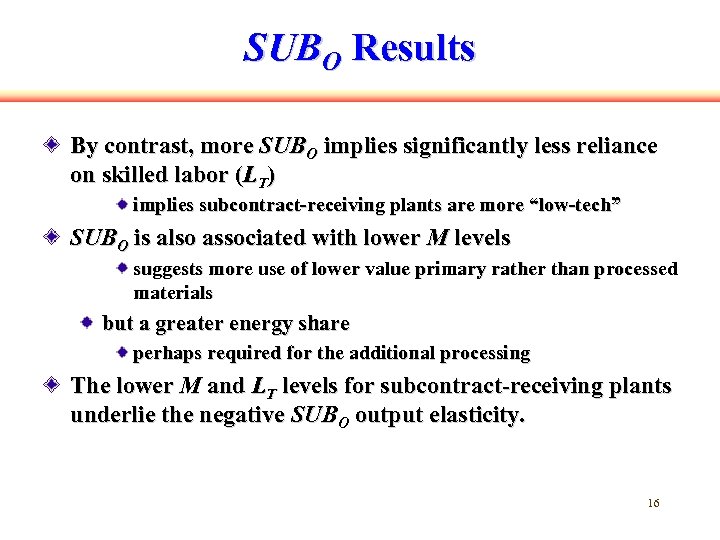 $SUB_O$ Results

By contrast, more $SUB_O$ implies significantly less reliance on skilled labor ($L_T$)

implies subcontract-receiving plants are more “low-tech”

$SUB_O$ is also associated with lower $M$ levels

suggests more use of lower value primary rather than processed materials

but a greater energy share

perhaps required for the additional processing

The lower $M$ and $L_T$ levels for subcontract-receiving plants underlie the negative $SUB_O$ output elasticity.

16